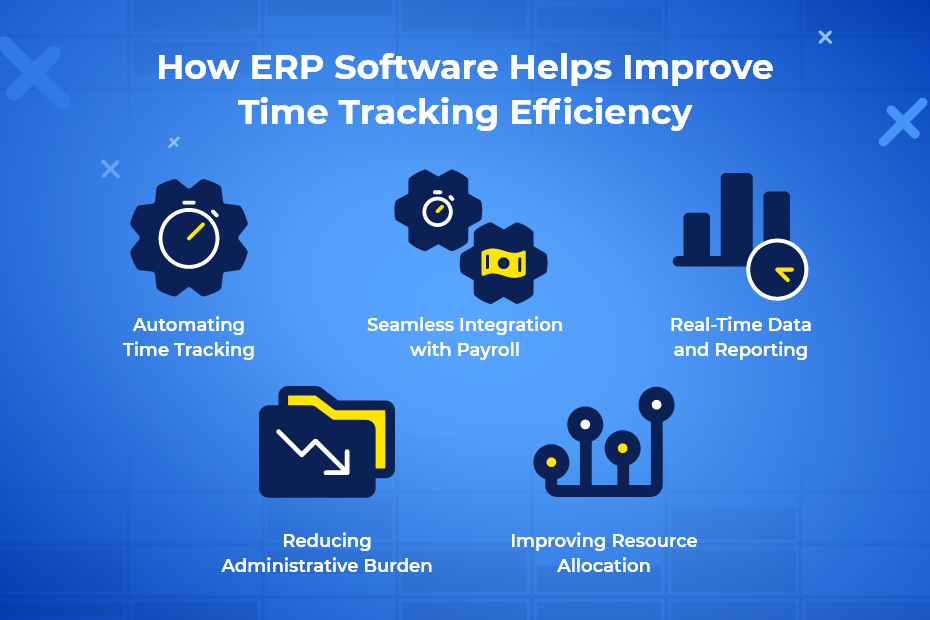 How ERP Software Helps Improve Time Tracking Efficiency

Automating Time Tracking

Seamless Integration with Payroll

Real-Time Data and Reporting

Reducing Administrative Burden

Improving Resource Allocation